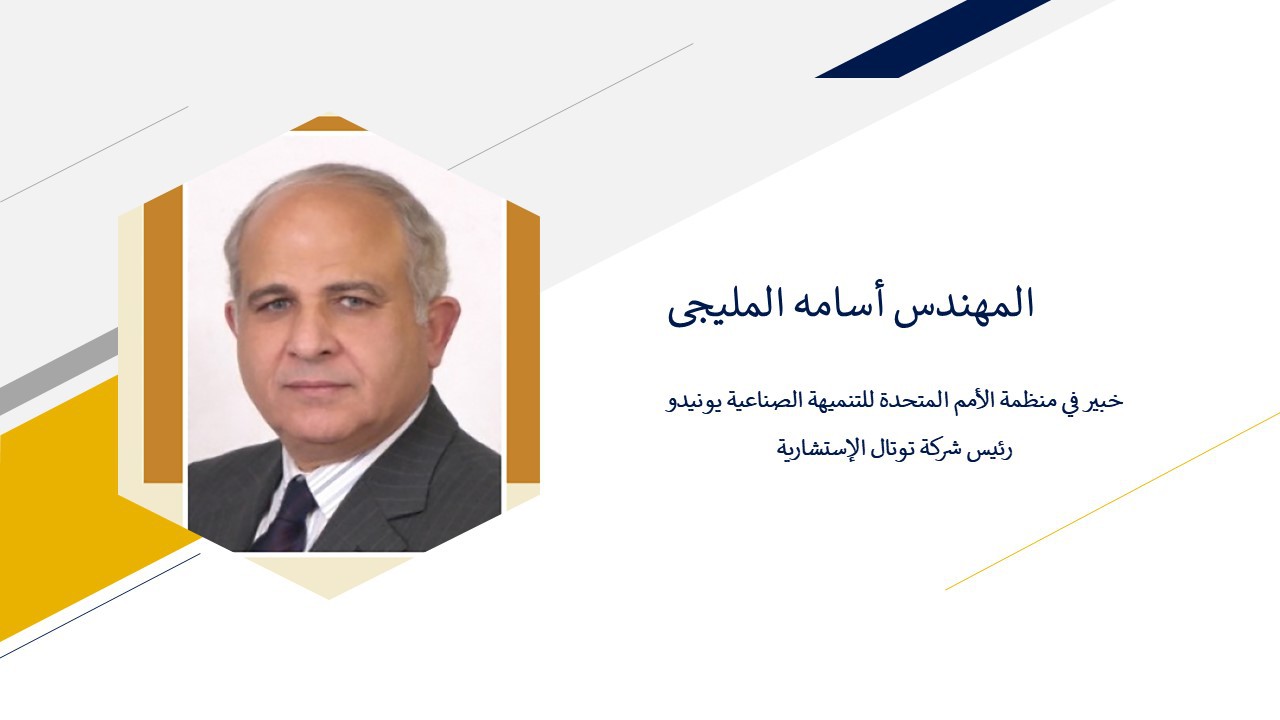 المهندس أسامه المليجى

خبير في منظمة الأمم المتحدة للتنميهة الصناعية يونيدو
رئيس شركة توتال الإستشارية